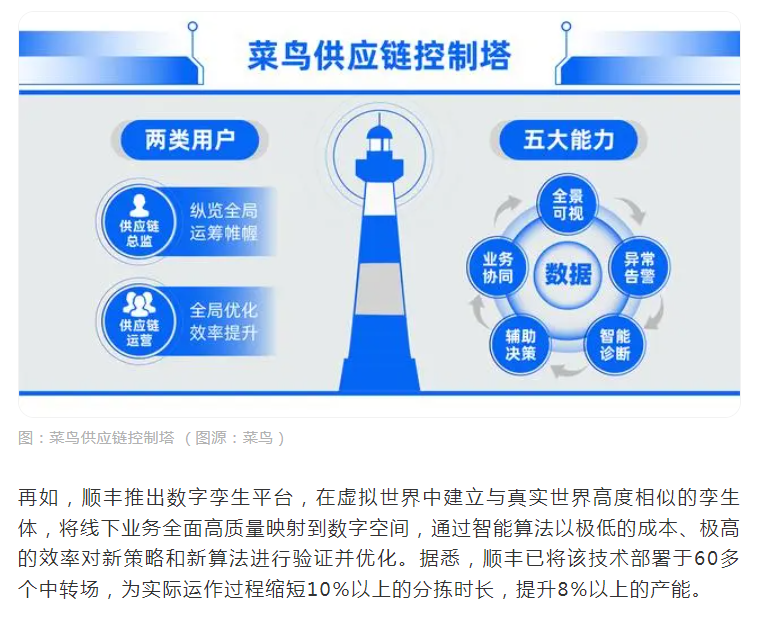 菜鸟供应链控制塔

两类用户

供应链总监
纵览全局
运筹帷幄

供应链运营
全局优化
效率提升

五大能力

全景可视
异常告警
智能诊断
辅助决策
业务协同
数据

图：菜鸟供应链控制塔 （图源：菜鸟）

再如，顺丰推出数字孪生平台，在虚拟世界中建立与真实世界高度相似的孪生体，将线下业务全面高质量映射到数字空间，通过智能算法以极低的成本、极高的效率对新策略和新算法进行验证并优化。据悉，顺丰已将该技术部署于60多个中转场，为实际运作过程缩短10%以上的分拣时长，提升8%以上的产能。